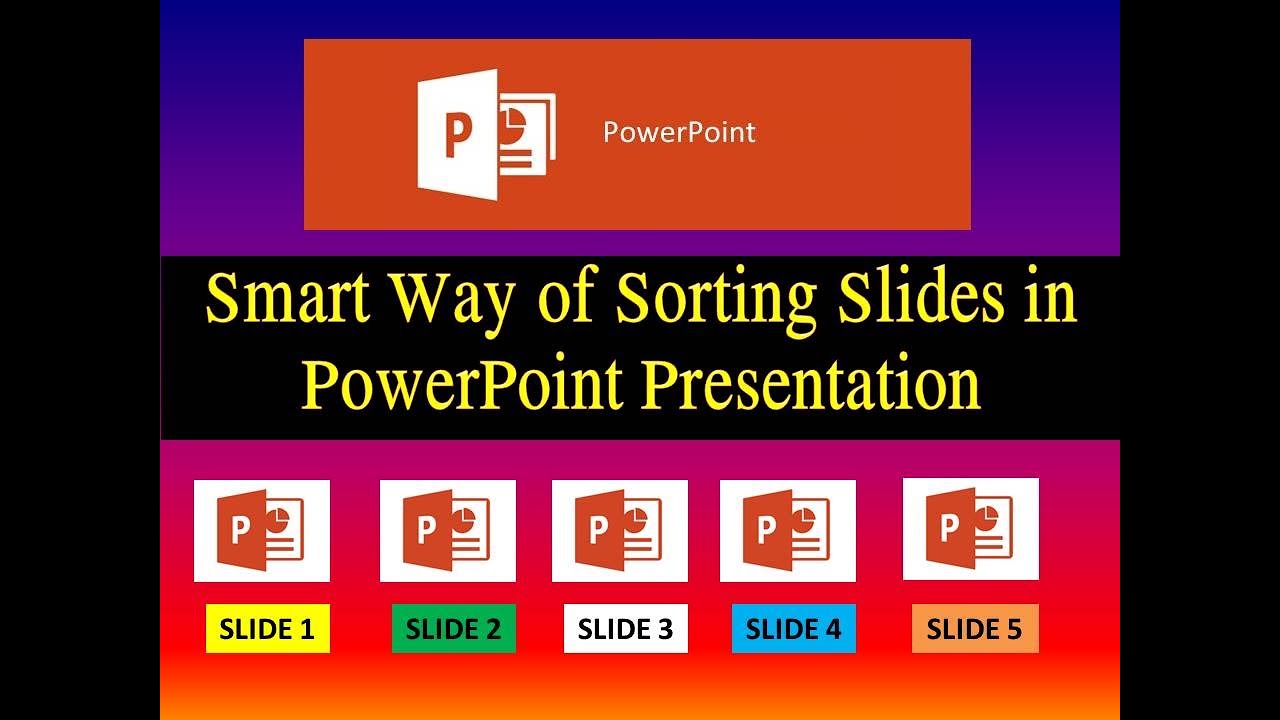 P PowerPoint

Smart Way of Sorting Slides in PowerPoint Presentation

P P P P P

SLIDE 1 SLIDE 2 SLIDE 3 SLIDE 4 SLIDE 5